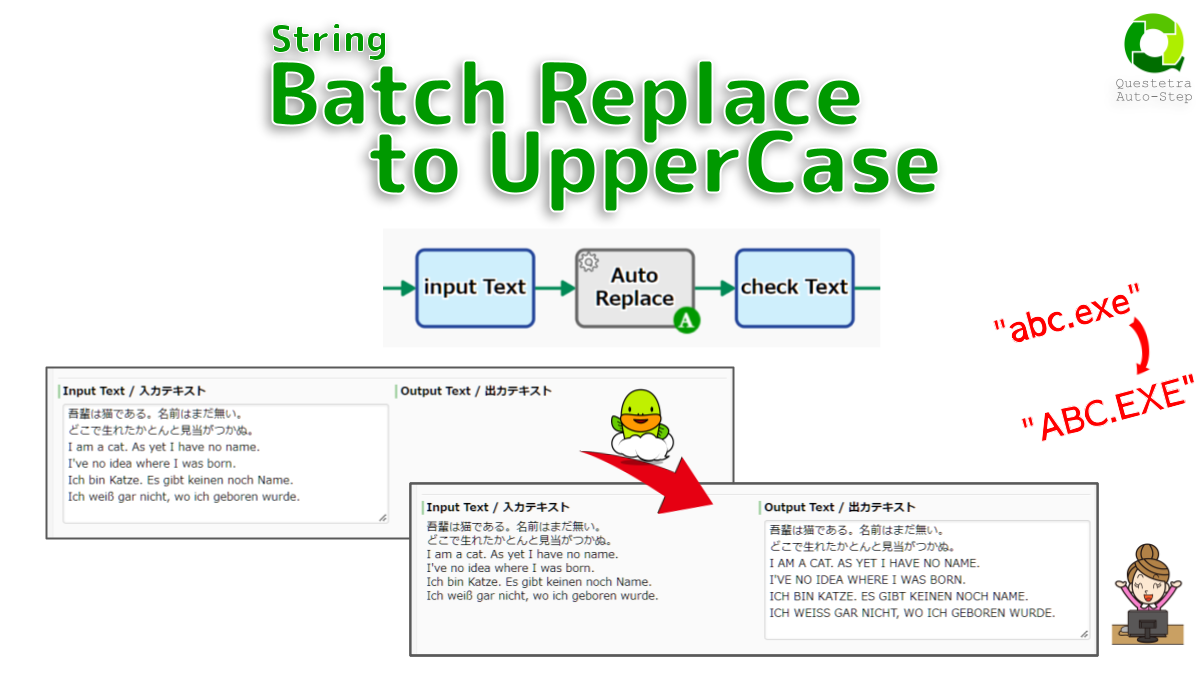 String
Batch Replace
to UpperCase

Questetra
Auto-Step

input Text
Auto Replace
A
check Text

"abc.exe"
"ABC.EXE"

Input Text / 入力テキスト
吾輩は猫である。名前はまだ無い。
どこで生れたかとんと見当がつかぬ。
I am a cat. As yet I have no name.
I've no idea where I was born.
Ich bin Katze. Es gibt keinen noch Name.
Ich weiß gar nicht, wo ich geboren wurde.

Output Text / 出力テキスト

Input Text / 入力テキスト
吾輩は猫である。名前はまだ無い。
どこで生れたかとんと見当がつかぬ。
I am a cat. As yet I have no name.
I've no idea where I was born.
Ich bin Katze. Es gibt keinen noch Name.
Ich weiß gar nicht, wo ich geboren wurde.

Output Text / 出力テキスト
吾輩は猫である。名前はまだ無い。
どこで生れたかとんと見当がつかぬ。
I AM A CAT. AS YET I HAVE NO NAME.
I'VE NO IDEA WHERE I WAS BORN.
ICH BIN KATZE. ES GIBT KEINEN NOCH NAME.
ICH WEISS GAR NICHT, WO ICH GEBOREN WURDE.